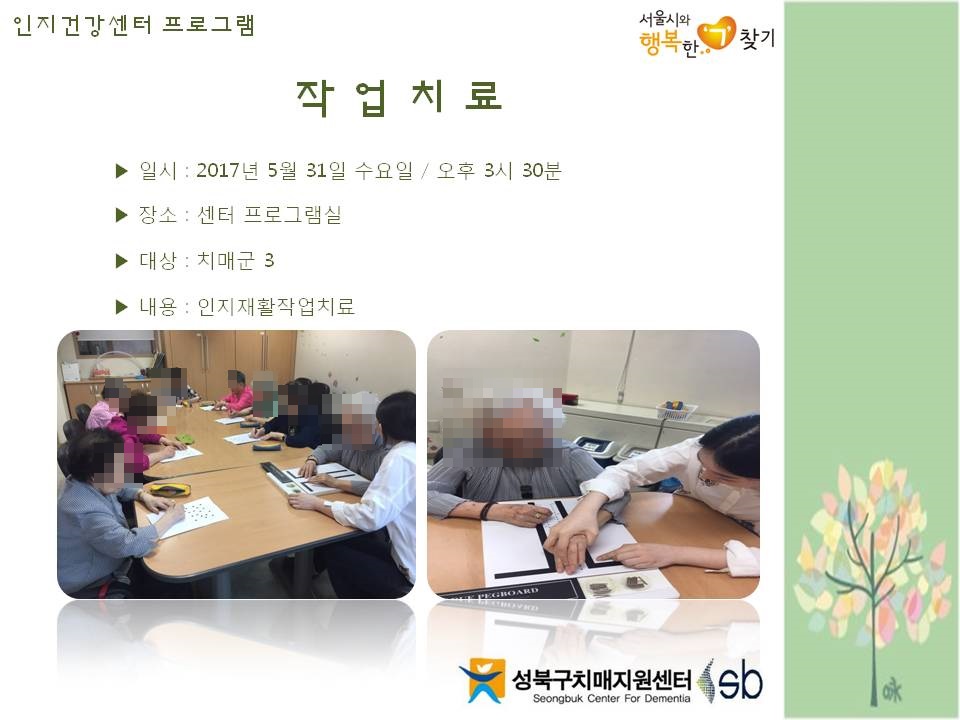 인지건강센터 프로그램

서울시와 행복한 찾기

작 업 치 료

▶ 일시 : 2017년 5월 31일 수요일 / 오후 3시 30분

▶ 장소 : 센터 프로그램실

▶ 대상 : 치매군 3

▶ 내용 : 인지재활작업치료

PEGBOARD

성북구치매지원센터 Seongbuk Center For Dementia sb